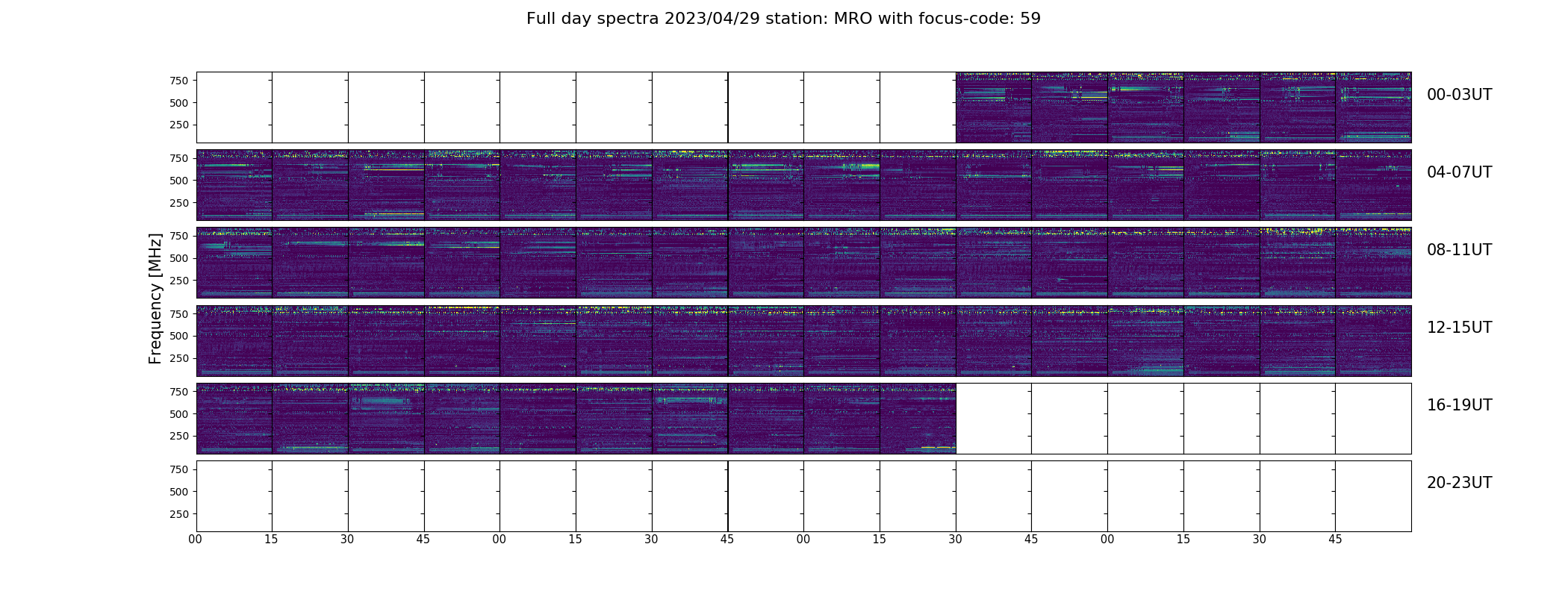 Full day spectra 2023/04/29 station: MRO with focus-code: 59

Frequency [MHz]

750
500
250
00-03UT

750
500
250
04-07UT

750
500
250
08-11UT

750
500
250
12-15UT

750
500
250
16-19UT

750
500
250
20-23UT

00 15 30 45 00 15 30 45 00 15 30 45 00 15 30 45